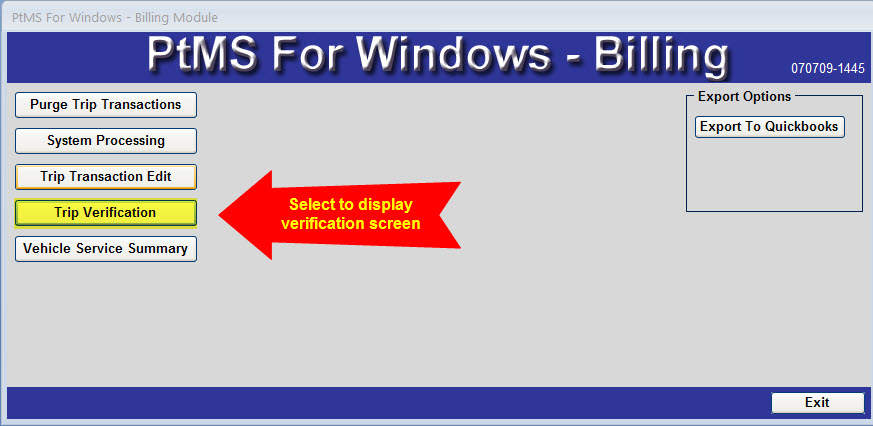 PtMS For Windows - Billing Module

PtMS For Windows - Billing

070709-1445

Purge Trip Transactions

System Processing

Trip Transaction Edit

Trip Verification

Vehicle Service Summary

Select to display verification screen

Export Options

Export To Quickbooks

Exit